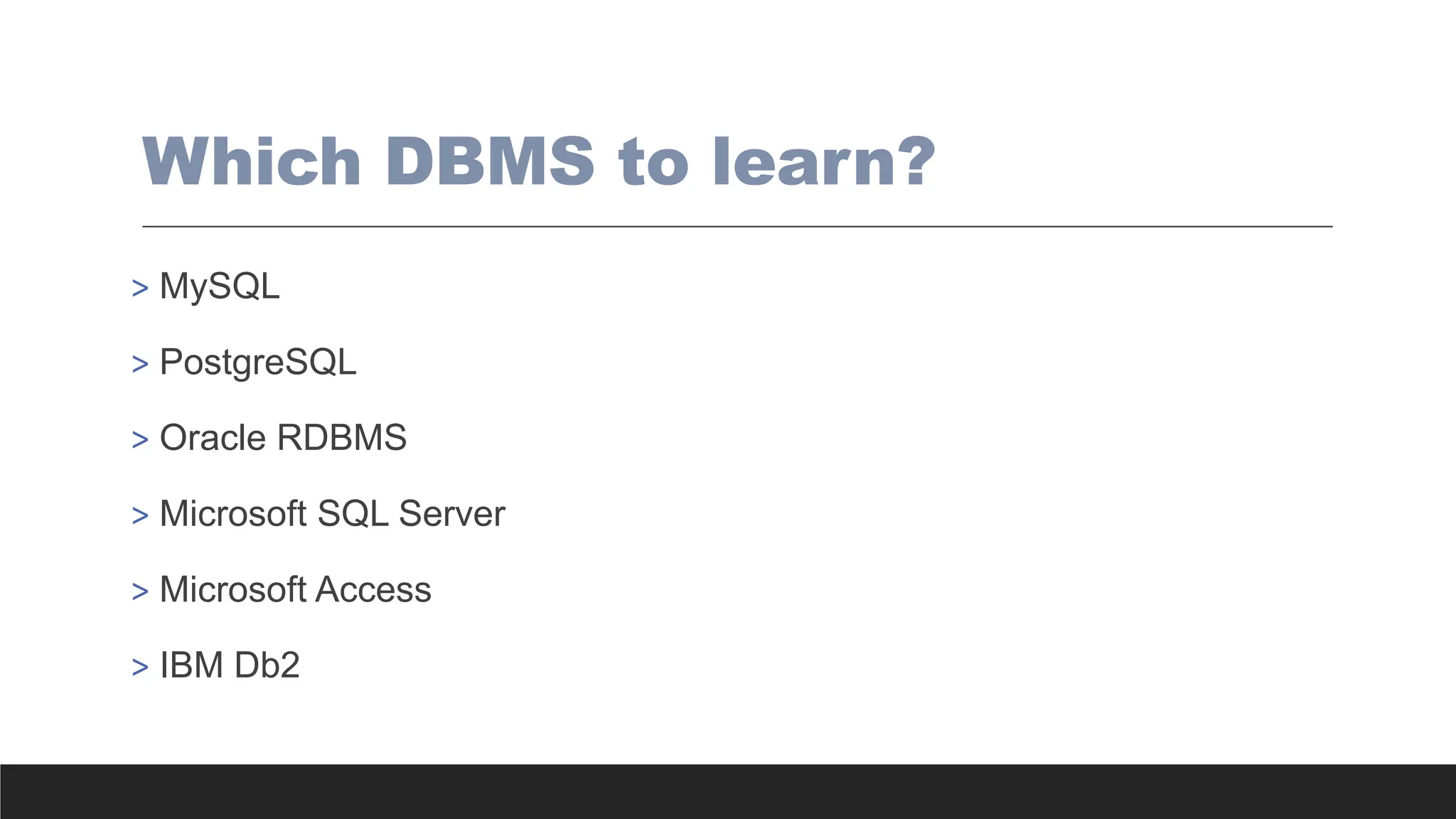 Which DBMS to learn?

> MySQL

> PostgreSQL

> Oracle RDBMS

> Microsoft SQL Server

> Microsoft Access

> IBM Db2